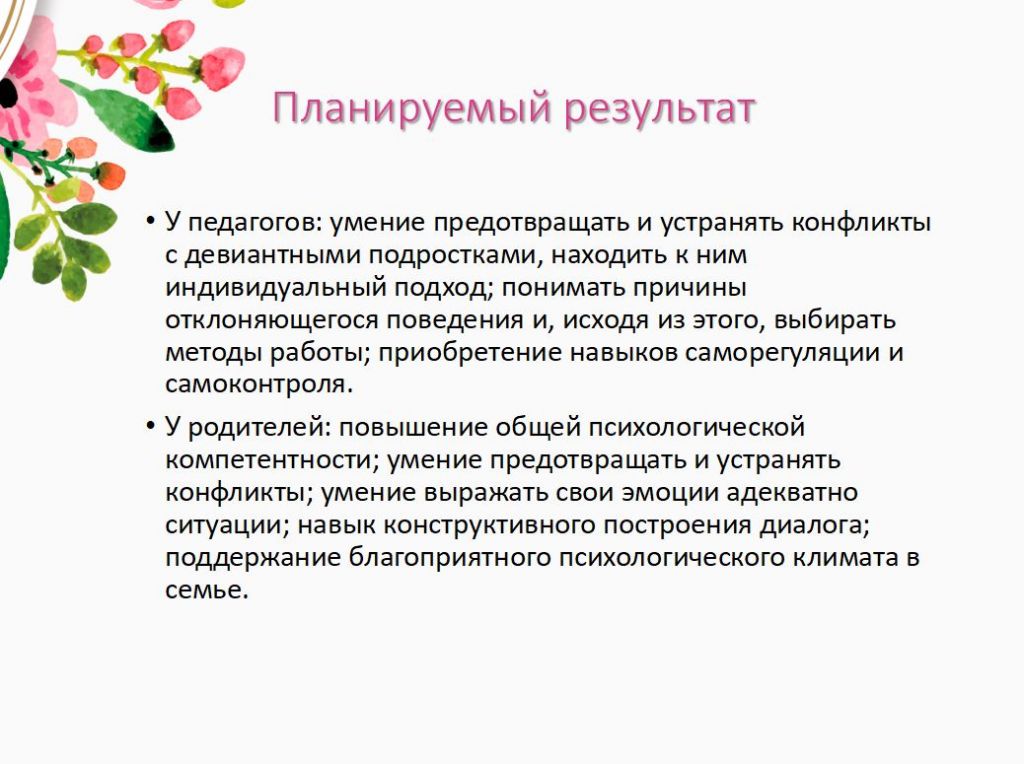 Планируемый результат

• У педагогов: умение предотвращать и устранять конфликты с девиантными подростками, находить к ним индивидуальный подход; понимать причины отклоняющегося поведения и, исходя из этого, выбирать методы работы; приобретение навыков саморегуляции и самоконтроля.

• У родителей: повышение общей психологической компетентности; умение предотвращать и устранять конфликты; умение выражать свои эмоции адекватно ситуации; навык конструктивного построения диалога; поддержание благоприятного психологического климата в семье.